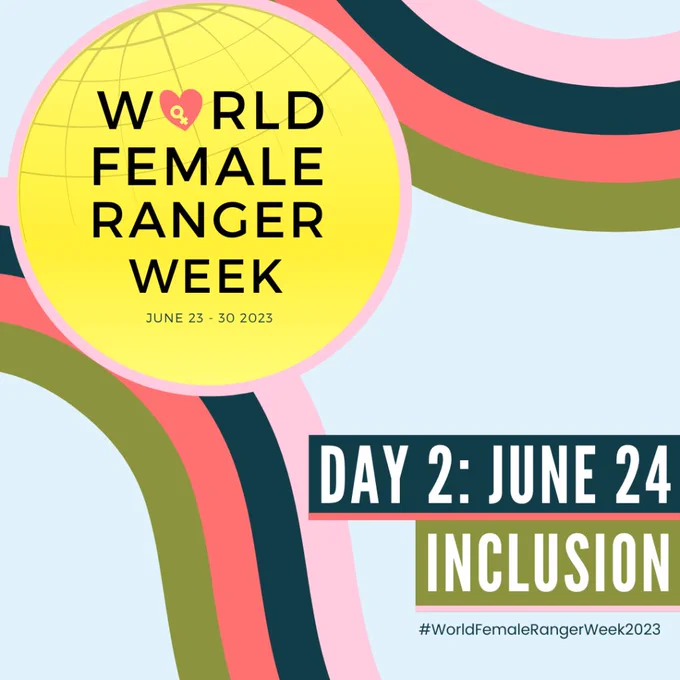 WORLD FEMALE RANGER WEEK

JUNE 23 - 30 2023

DAY 2: JUNE 24

INCLUSION

#WorldFemaleRangerWeek2023